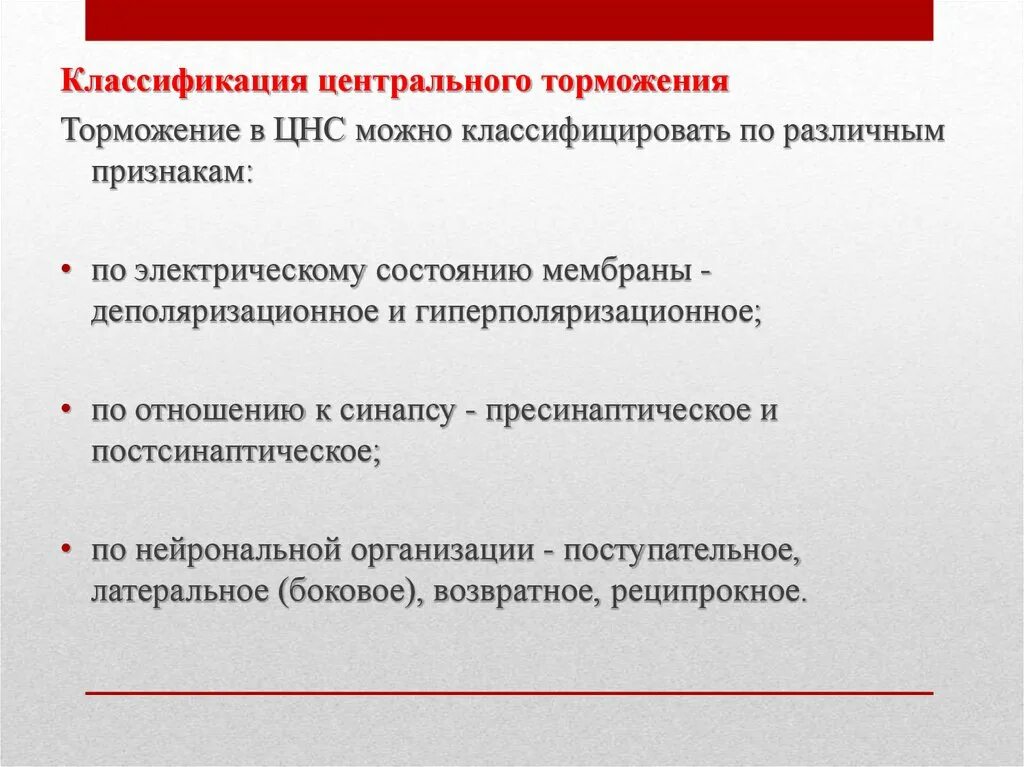 Классификация центрального торможения

Торможение в ЦНС можно классифицировать по различным признакам:

• по электрическому состоянию мембраны - деполяризационное и гиперполяризационное;

• по отношению к синапсу - пресинаптическое и постсинаптическое;

• по нейрональной организации - поступательное, латеральное (боковое), возвратное, реципрокное.